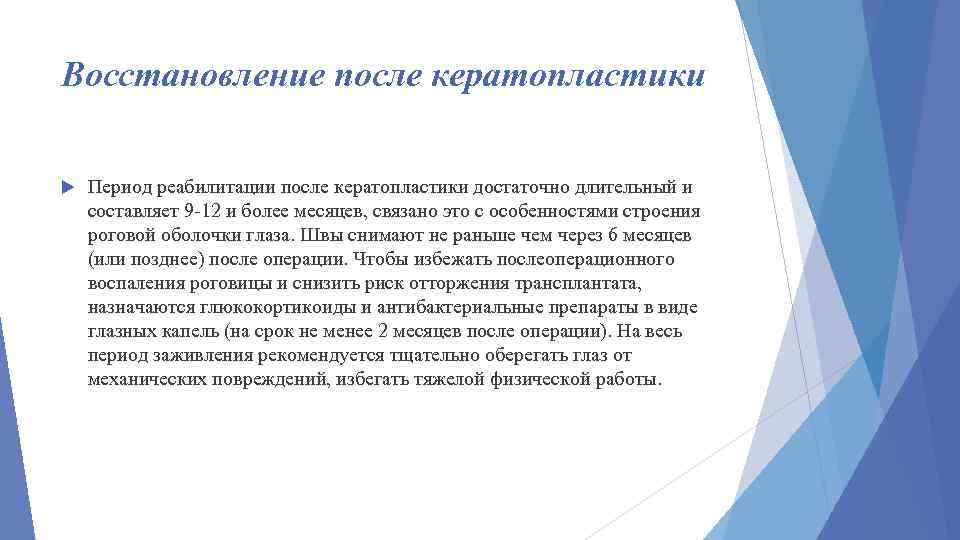 Восстановление после кератопластики

Период реабилитации после кератопластики достаточно длительный и составляет 9-12 и более месяцев, связано это с особенностями строения роговой оболочки глаза. Швы снимают не раньше чем через 6 месяцев (или позднее) после операции. Чтобы избежать послеоперационного воспаления роговицы и снизить риск отторжения трансплантата, назначаются глюкокортикоиды и антибактериальные препараты в виде глазных капель (на срок не менее 2 месяцев после операции). На весь период заживления рекомендуется тщательно оберегать глаз от механических повреждений, избегать тяжелой физической работы.